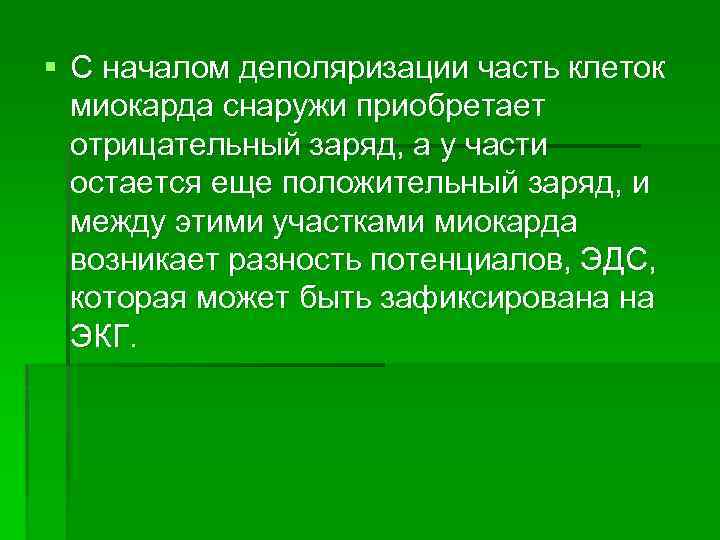 ▪ С началом деполяризации часть клеток миокарда снаружи приобретает отрицательный заряд, а у части остается еще положительный заряд, и между этими участками миокарда возникает разность потенциалов, ЭДС, которая может быть зафиксирована на ЭКГ.